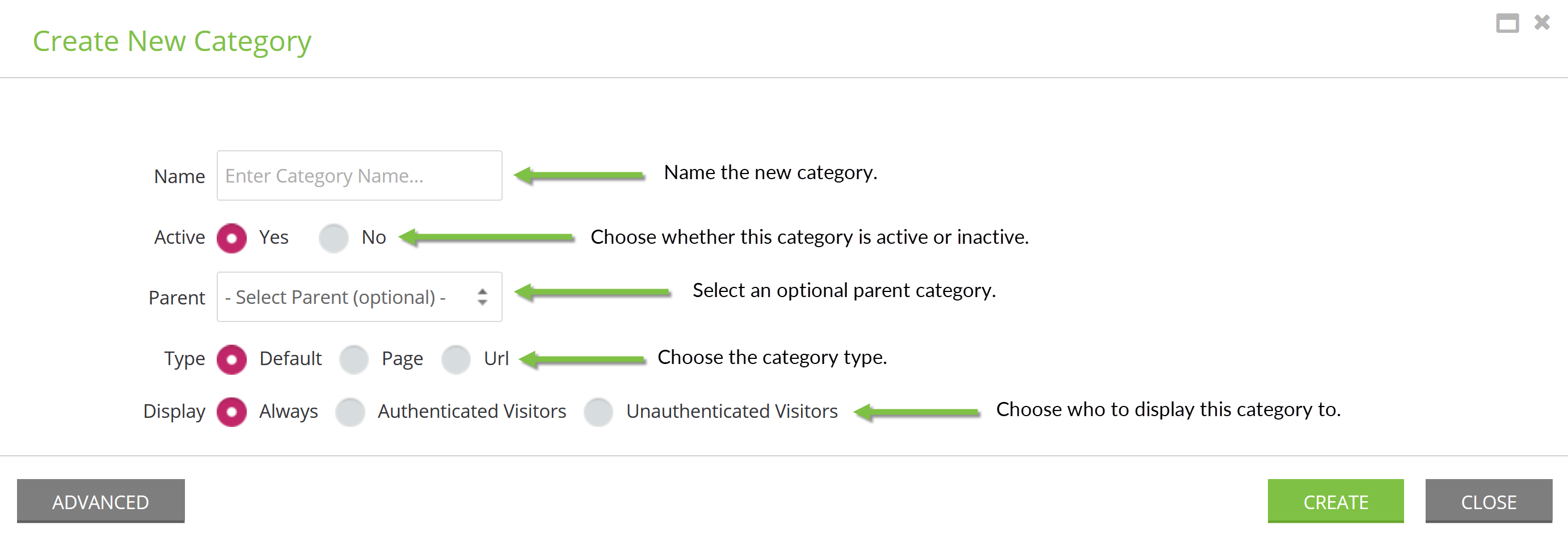 Create New Category

Name Enter Category Name... Name the new category.

Active Yes No Choose whether this category is active or inactive.

Parent - Select Parent (optional) - Select an optional parent category.

Type Default Page Url Choose the category type.

Display Always Authenticated Visitors Unauthenticated Visitors Choose who to display this category to.

ADVANCED

CREATE CLOSE